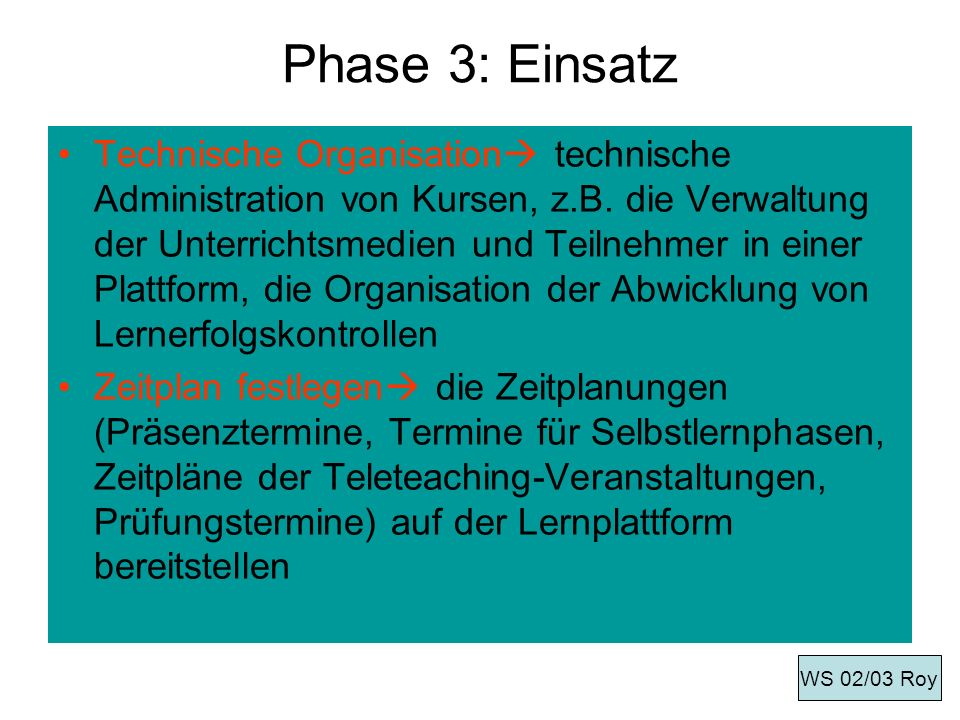 Phase 3: Einsatz

• Technische Organisation→ technische Administration von Kursen, z.B. die Verwaltung der Unterrichtsmedien und Teilnehmer in einer Plattform, die Organisation der Abwicklung von Lernerfolgskontrollen

• Zeitplan festlegen→ die Zeitplanungen (Präsenztermine, Termine für Selbstlernphasen, Zeitpläne der Teleteaching-Veranstaltungen, Prüfungstermine) auf der Lernplattform bereitstellen

WS 02/03 Roy